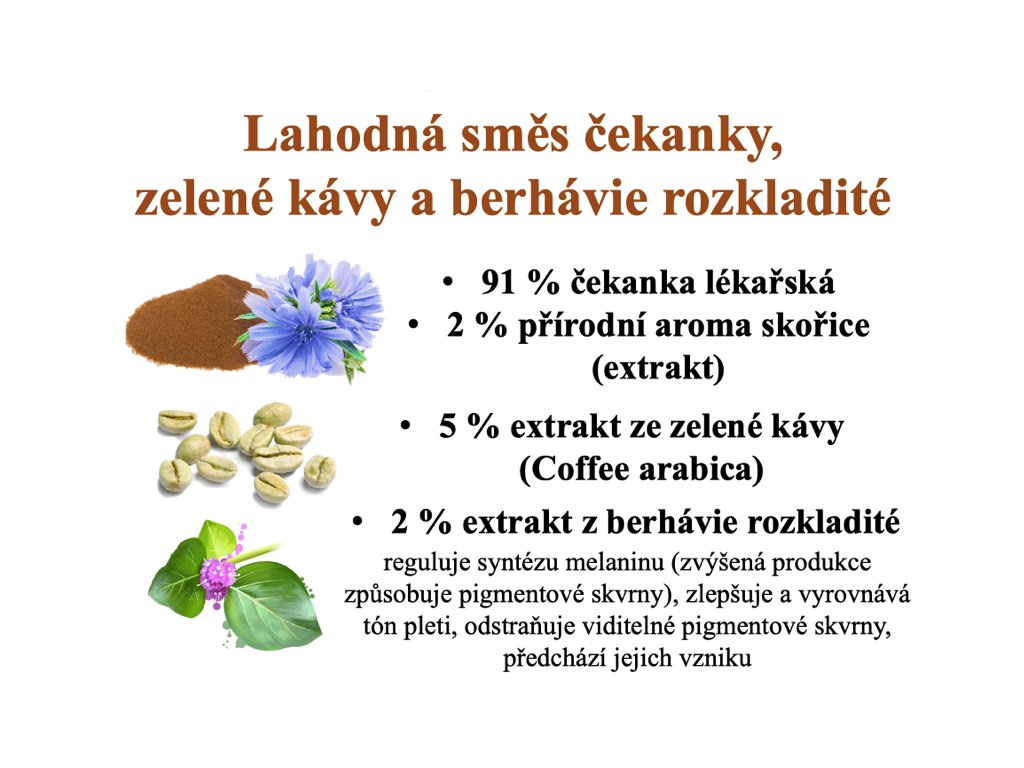 Lahodná směs čekanky,
zelené kávy a berhávie rozkladité

• 91 % čekanka lékařská
• 2 % přírodní aroma skořice (extrakt)

• 5 % extrakt ze zelené kávy (Coffee arabica)

• 2 % extrakt z berhávie rozkladité
reguluje syntézu melaninu (zvýšená produkce způsobuje pigmentové skvrny), zlepšuje a vyrovnává tón pleti, odstraňuje viditelné pigmentové skvrny, předchází jejich vzniku